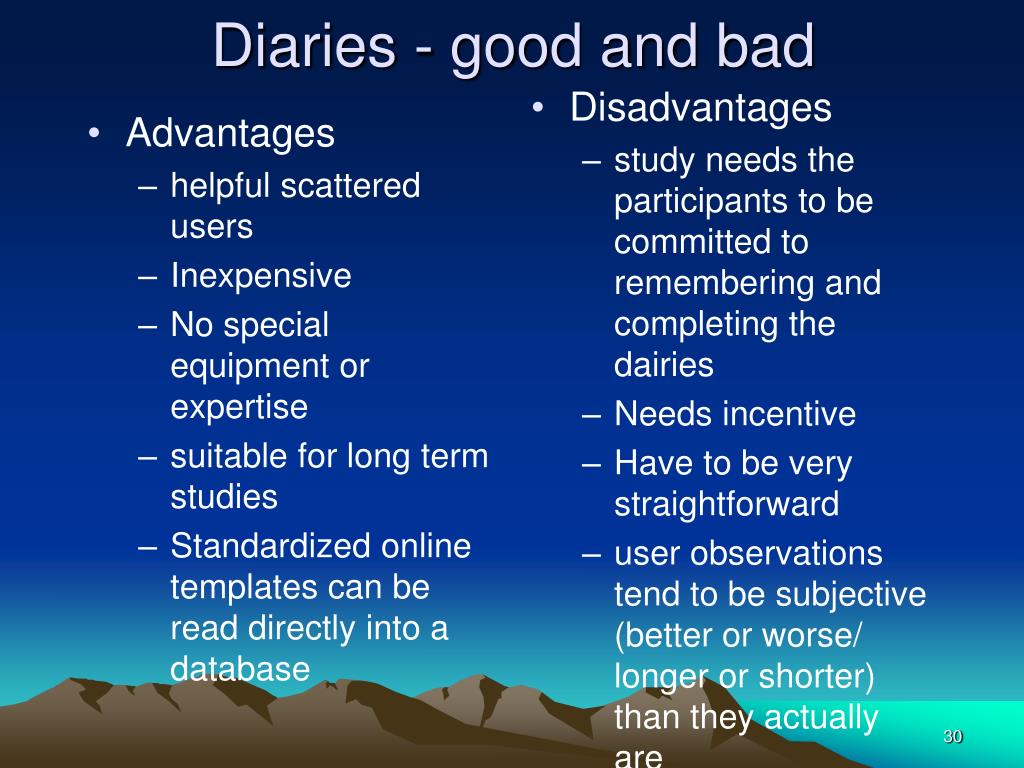 Diaries - good and bad

• Advantages
– helpful scattered users
– Inexpensive
– No special equipment or expertise
– suitable for long term studies
– Standardized online templates can be read directly into a database

• Disadvantages
– study needs the participants to be committed to remembering and completing the dairies
– Needs incentive
– Have to be very straightforward
– user observations tend to be subjective (better or worse/ longer or shorter) than they actually are

30